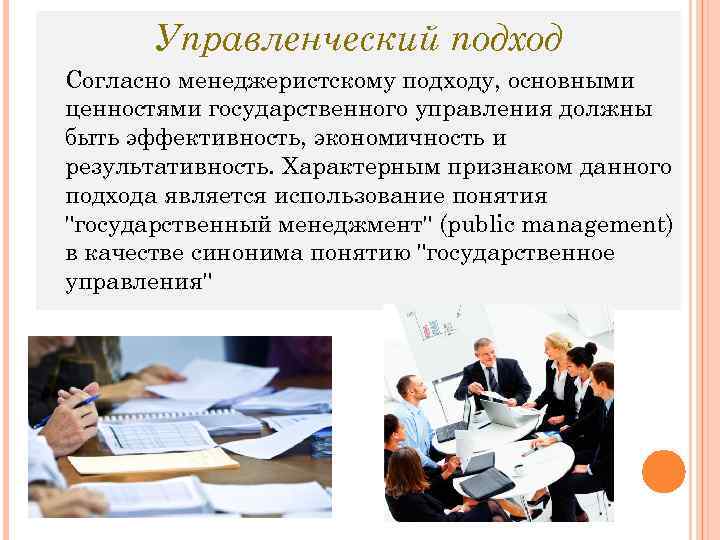 Управленческий подход

Согласно менеджеристскому подходу, основными ценностями государственного управления должны быть эффективность, экономичность и результативность. Характерным признаком данного подхода является использование понятия "государственный менеджмент" (public management) в качестве синонима понятию "государственное управления"